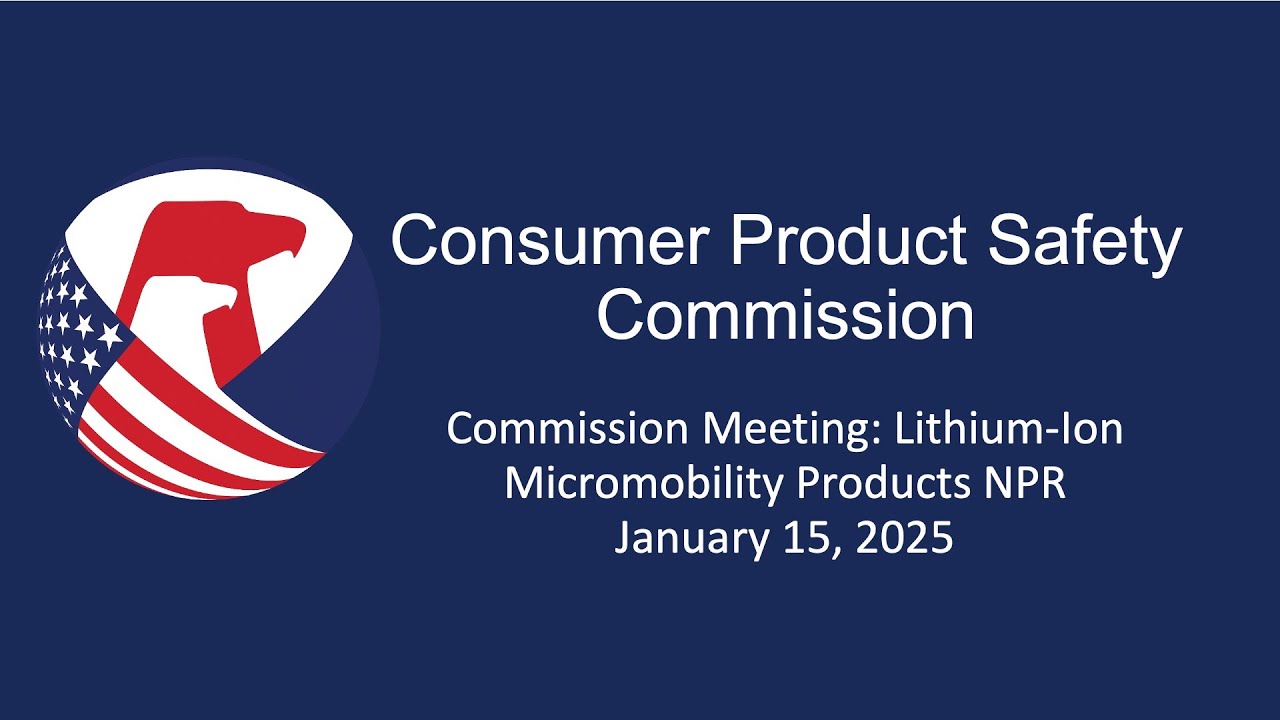 Consumer Product Safety Commission

Commission Meeting: Lithium-Ion Micromobility Products NPR
January 15, 2025